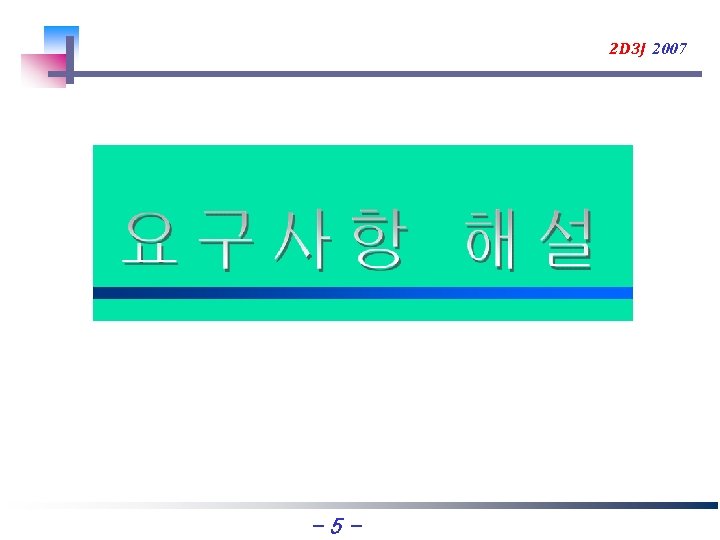 2D3J 2007

요구사항 해설

– 5 –